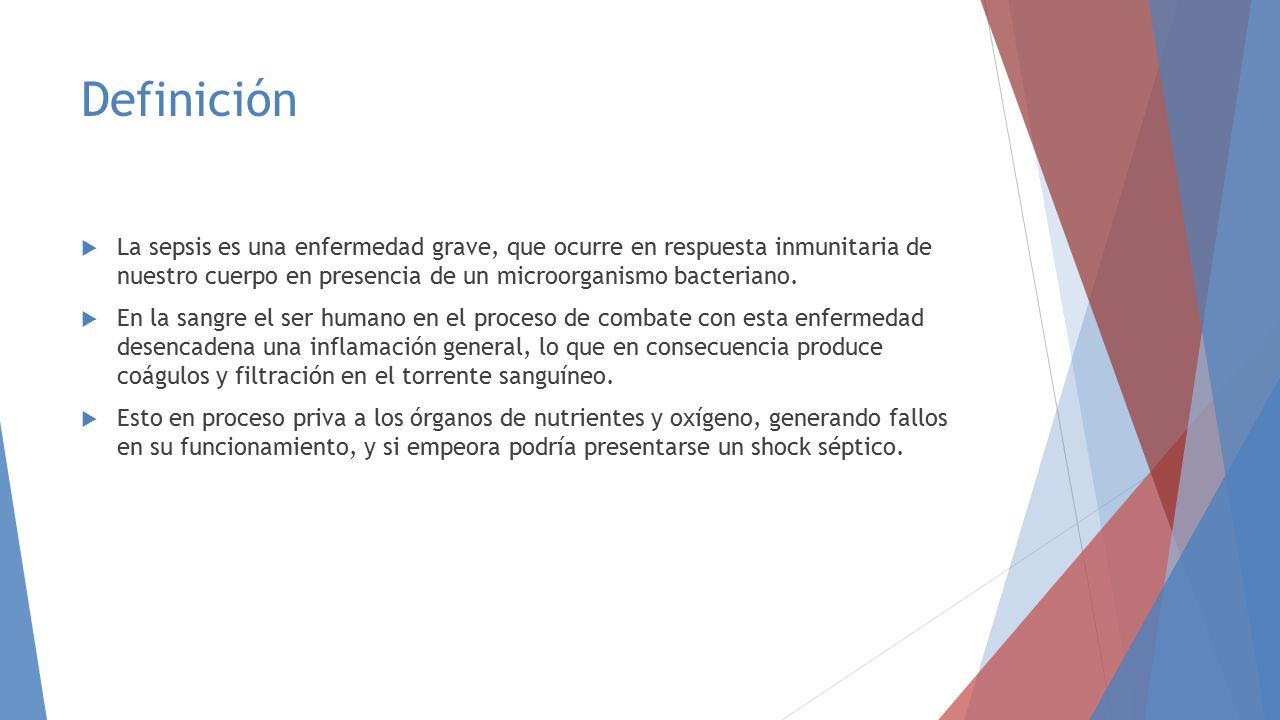 Definición

La sepsis es una enfermedad grave, que ocurre en respuesta inmunitaria de nuestro cuerpo en presencia de un microorganismo bacteriano.

En la sangre el ser humano en el proceso de combate con esta enfermedad desencadena una inflamación general, lo que en consecuencia produce coágulos y filtración en el torrente sanguíneo.

Esto en proceso priva a los órganos de nutrientes y oxígeno, generando fallos en su funcionamiento, y si empeora podría presentarse un shock séptico.